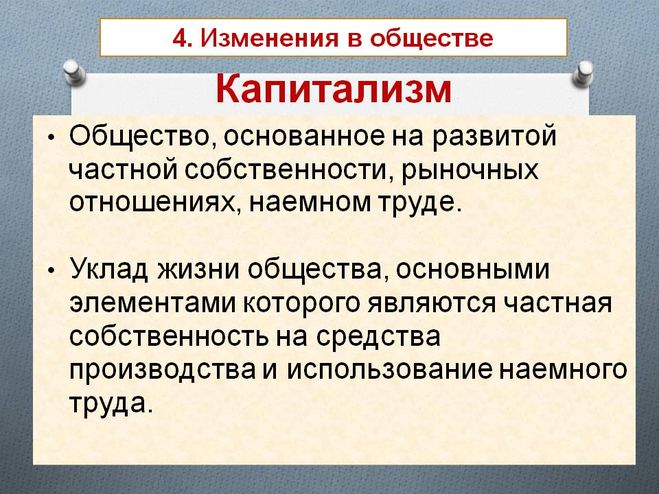 4. Изменения в обществе

Капитализм

• Общество, основанное на развитой частной собственности, рыночных отношениях, наемном труде.

• Уклад жизни общества, основными элементами которого являются частная собственность на средства производства и использование наемного труда.